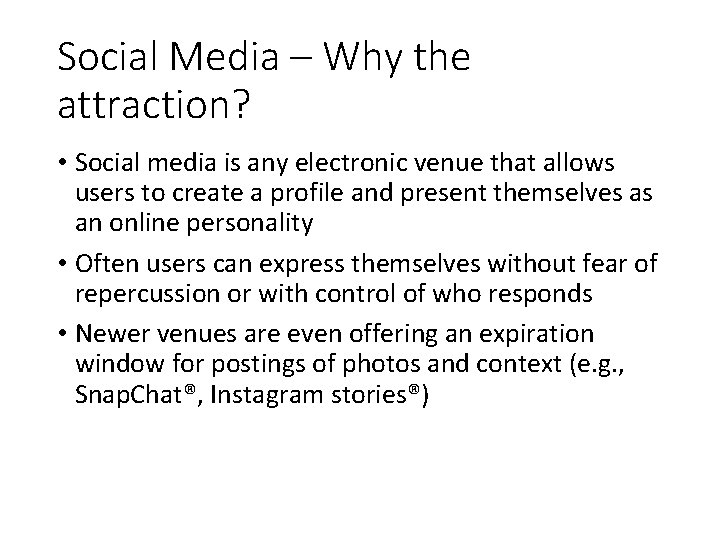 Social Media – Why the attraction?

• Social media is any electronic venue that allows users to create a profile and present themselves as an online personality

• Often users can express themselves without fear of repercussion or with control of who responds

• Newer venues are even offering an expiration window for postings of photos and context (e.g., SnapChat®, Instagram stories®)